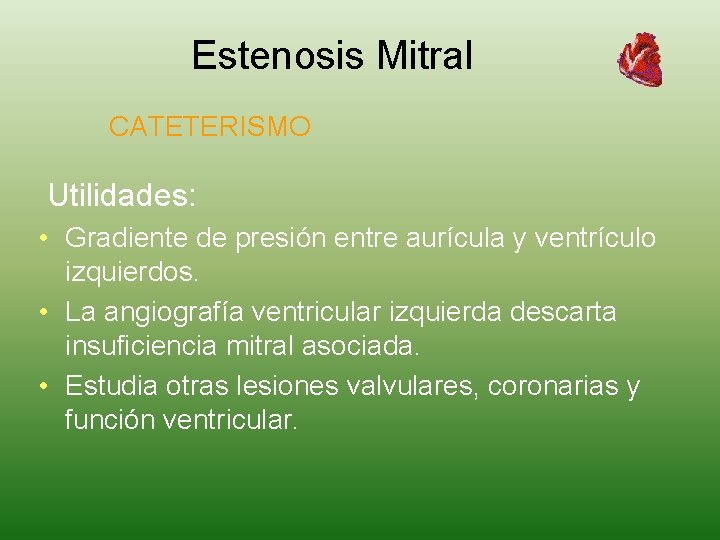 Estenosis Mitral

CATETERISMO

Utilidades:

• Gradiente de presión entre aurícula y ventrículo izquierdos.
• La angiografía ventricular izquierda descarta insuficiencia mitral asociada.
• Estudia otras lesiones valvulares, coronarias y función ventricular.